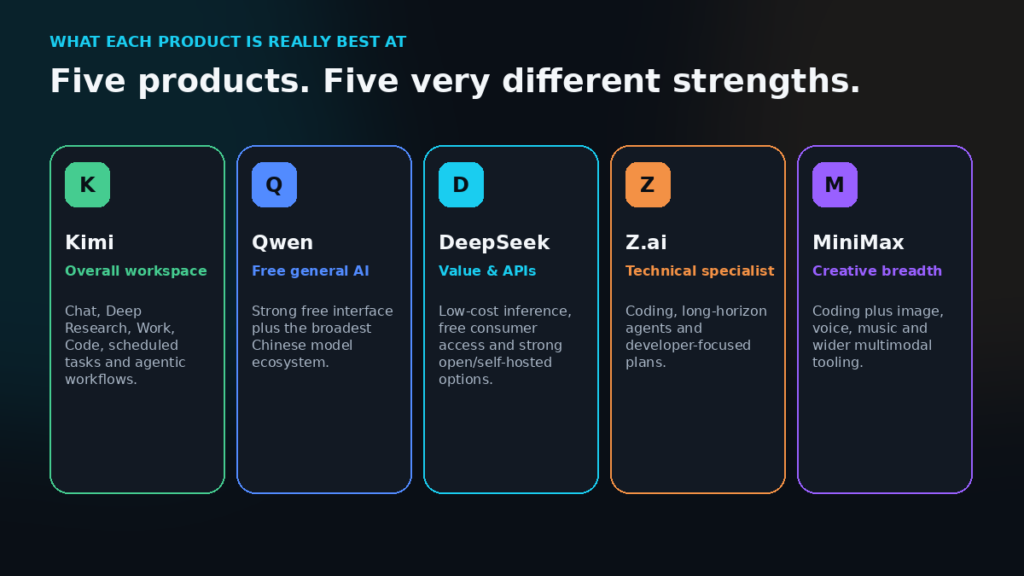 WHAT EACH PRODUCT IS REALLY BEST AT

Five products. Five very different strengths.

K

Kimi

Overall workspace

Chat, Deep Research, Work, Code, scheduled tasks and agentic workflows.

Q

Qwen

Free general AI

Strong free interface plus the broadest Chinese model ecosystem.

D

DeepSeek

Value & APIs

Low-cost inference, free consumer access and strong open/self-hosted options.

Z

Z.ai

Technical specialist

Coding, long-horizon agents and developer-focused plans.

M

MiniMax

Creative breadth

Coding plus image, voice, music and wider multimodal tooling.